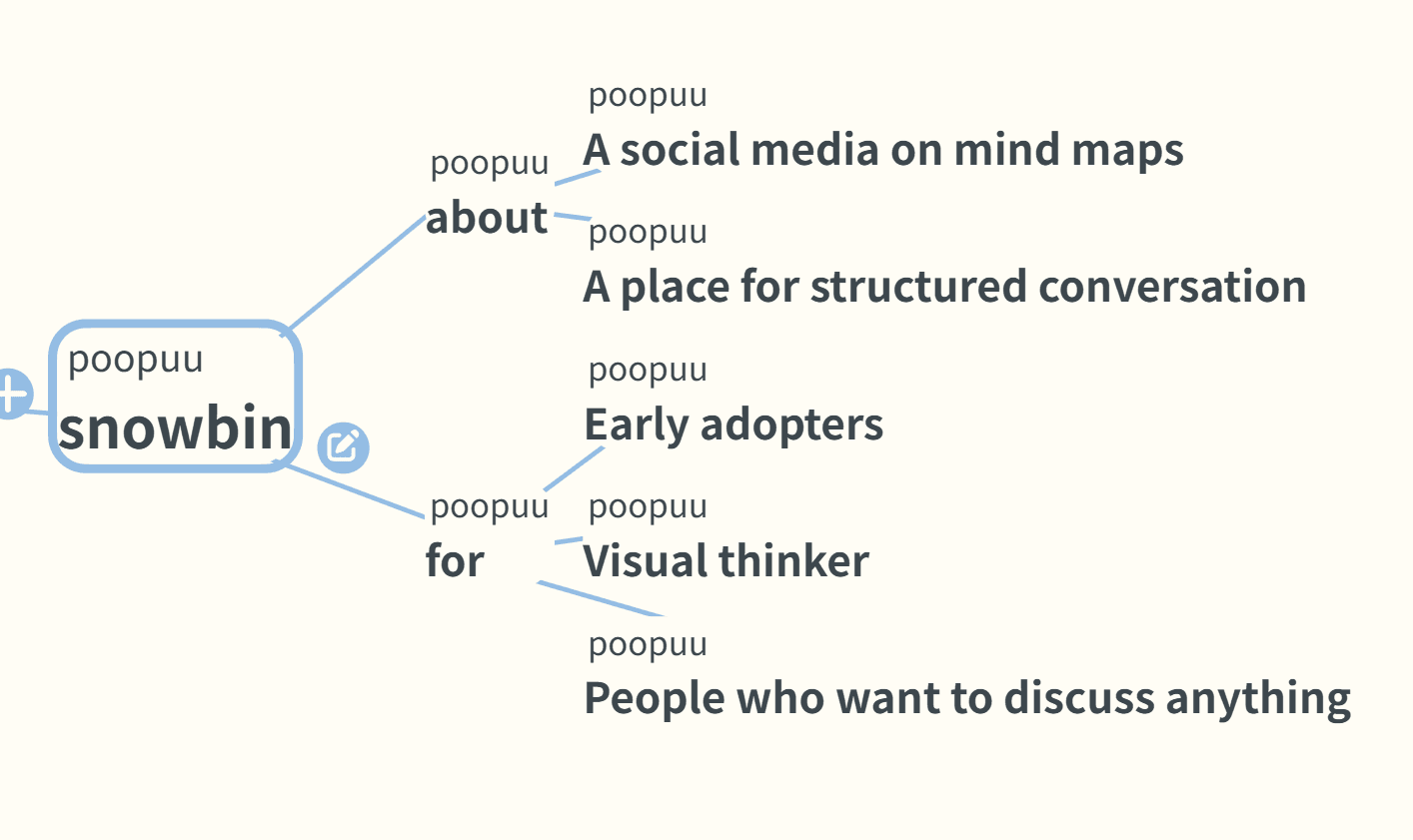 poopuu
snowbin

poopuu
about

poopuu
A social media on mind maps

poopuu
A place for structured conversation

poopuu
for

poopuu
Early adopters

poopuu
Visual thinker

poopuu
People who want to discuss anything